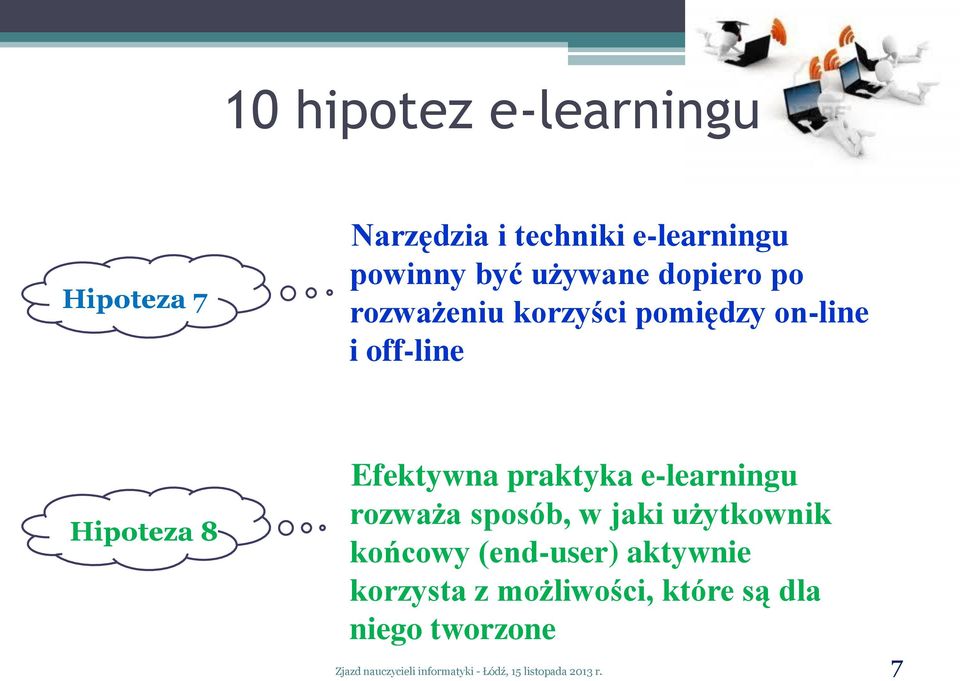 10 hipotez e-learningu

Hipoteza 7

Narzędzia i techniki e-learningu powinny być używane dopiero po rozważeniu korzyści pomiędzy on-line i off-line

Hipoteza 8

Efektywna praktyka e-learningu rozważa sposób, w jaki użytkownik końcowy (end-user) aktywnie korzysta z możliwości, które są dla niego tworzone

Zjazd nauczycieli informatyki - Łódź, 15 listopada 2013 r.

7